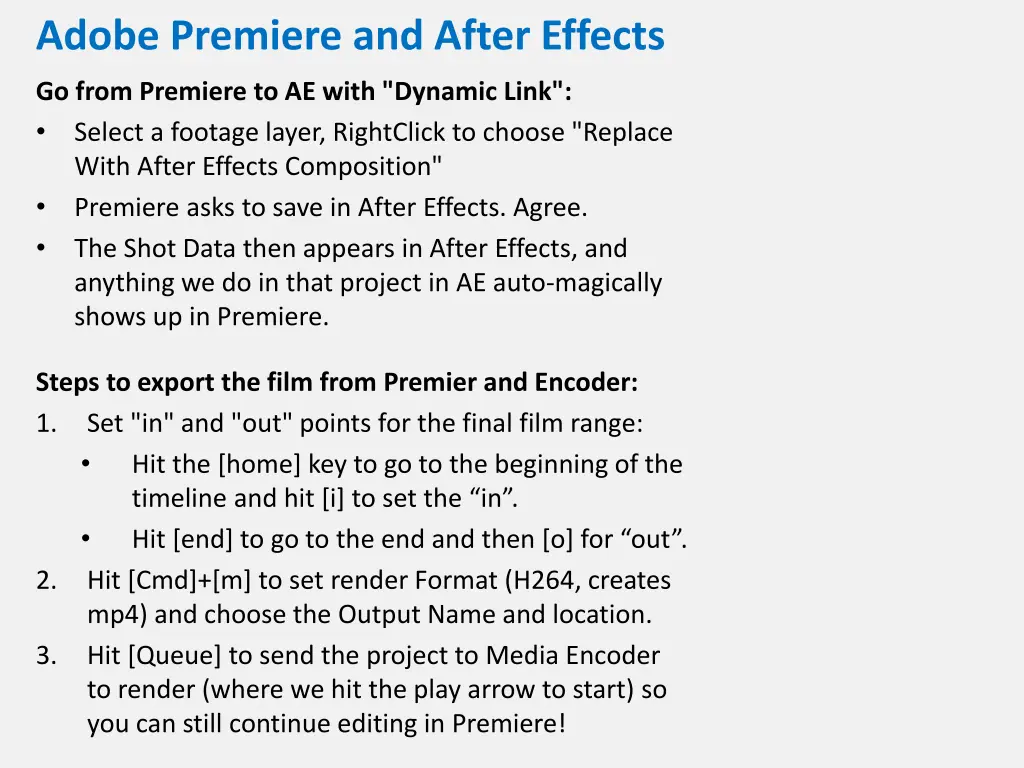 Adobe Premiere and After Effects

Go from Premiere to AE with "Dynamic Link":

• Select a footage layer, RightClick to choose "Replace With After Effects Composition"
• Premiere asks to save in After Effects. Agree.
• The Shot Data then appears in After Effects, and anything we do in that project in AE auto-magically shows up in Premiere.

Steps to export the film from Premier and Encoder:

1. Set "in" and "out" points for the final film range:
   • Hit the [home] key to go to the beginning of the timeline and hit [i] to set the “in”.
   • Hit [end] to go to the end and then [o] for “out”.
2. Hit [Cmd]+[m] to set render Format (H264, creates mp4) and choose the Output Name and location.
3. Hit [Queue] to send the project to Media Encoder to render (where we hit the play arrow to start) so you can still continue editing in Premiere!